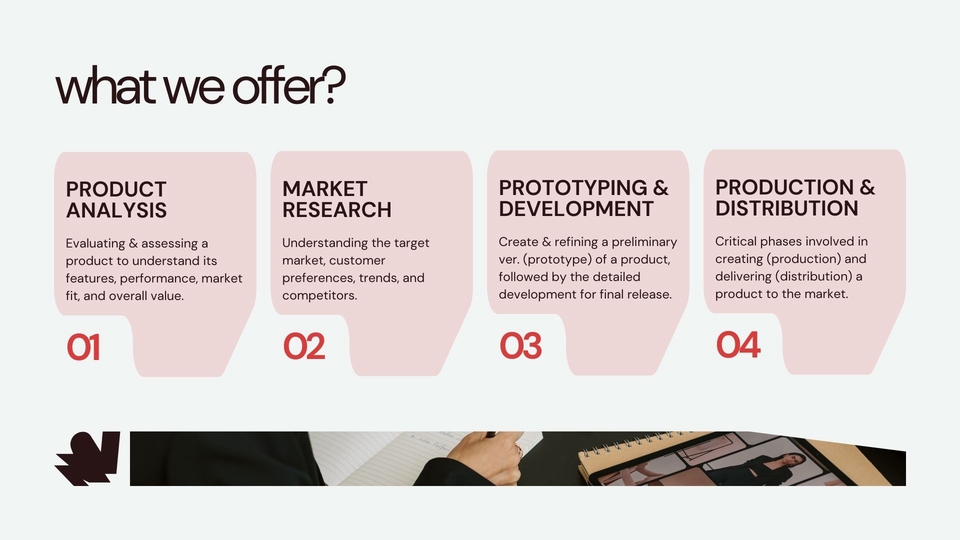 what we offer?

PRODUCT ANALYSIS

Evaluating & assessing a product to understand its features, performance, market fit, and overall value.

01

MARKET RESEARCH

Understanding the target market, customer preferences, trends, and competitors.

02

PROTOTYPING & DEVELOPMENT

Create & refining a preliminary ver. (prototype) of a product, followed by the detailed development for final release.

03

PRODUCTION & DISTRIBUTION

Critical phases involved in creating (production) and delivering (distribution) a product to the market.

04